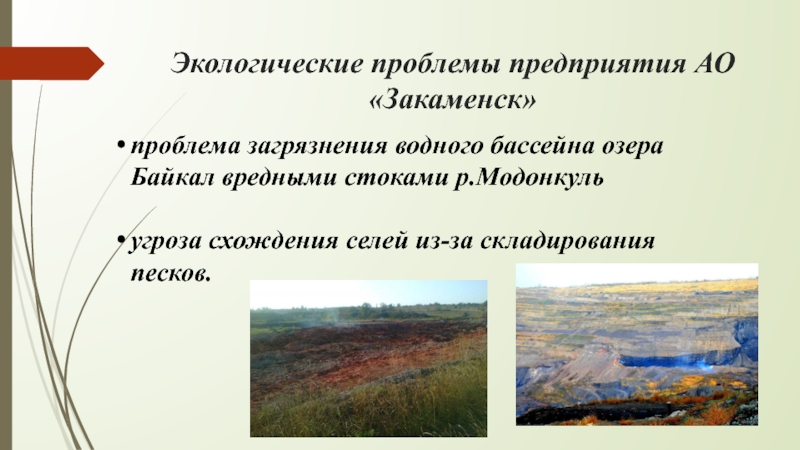 Экологические проблемы предприятия АО «Закаменск»

• проблема загрязнения водного бассейна озера Байкал вредными стоками р.Модонкуль

• угроза схождения селей из-за складирования песков.